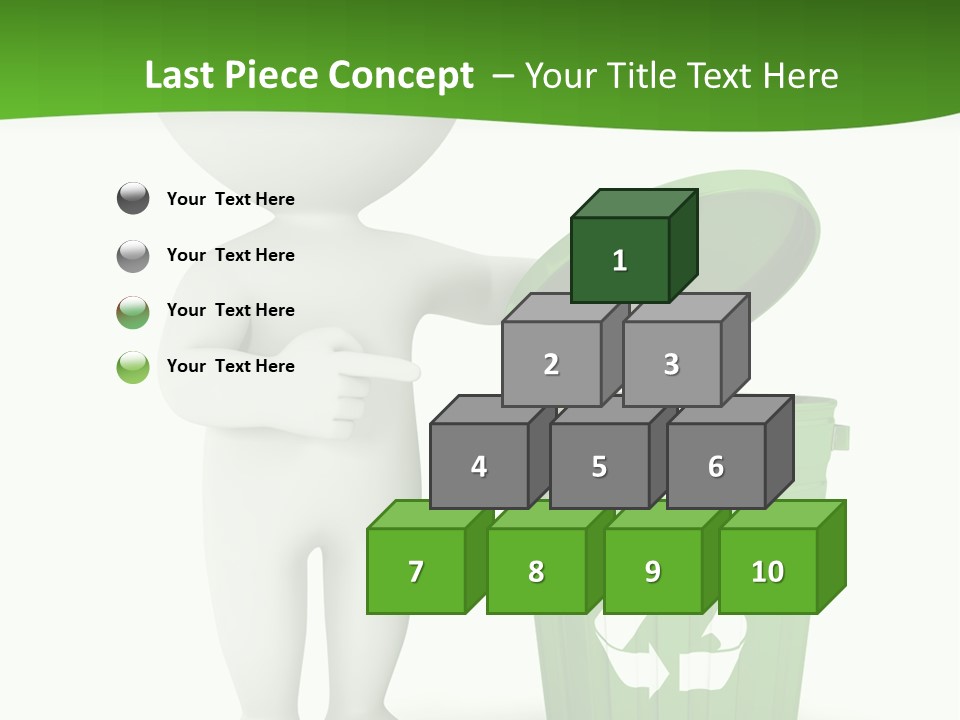 Last Piece Concept – Your Title Text Here

Your Text Here

Your Text Here

Your Text Here

Your Text Here

1

2 3

4 5 6

7 8 9 10